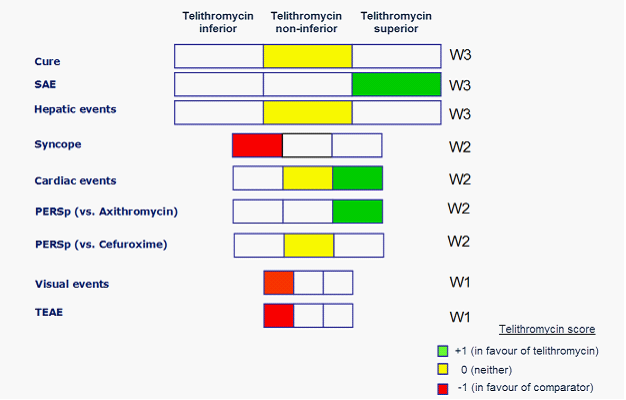 Telithromycin inferior

Telithromycin non-inferior

Telithromycin superior

Cure
W3

SAE
W3

Hepatic events
W3

Syncope
W2

Cardiac events
W2

PERSp (vs. Axithromycin)
W2

PERSp (vs. Cefuroxime)
W2

Visual events
W1

TEAE
W1

Telithromycin score

+1 (in favour of telithromycin)

0 (neither)

-1 (in favour of comparator)